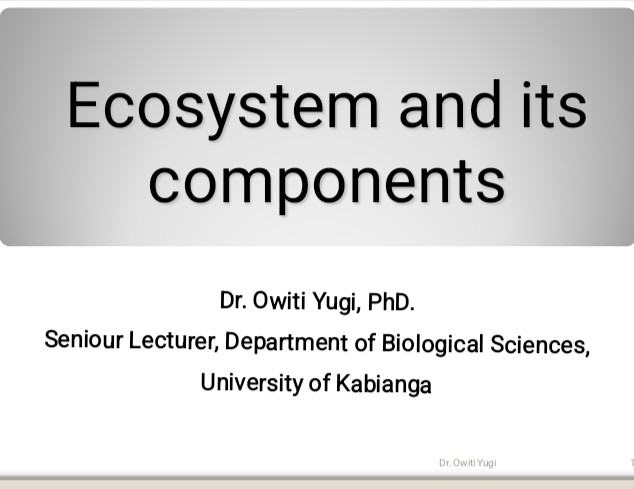 Ecosystem and its components

Dr. Owiti Yugi, PhD.

Seniour Lecturer, Department of Biological Sciences,

University of Kabianga

Dr. Owiti Yugi

1